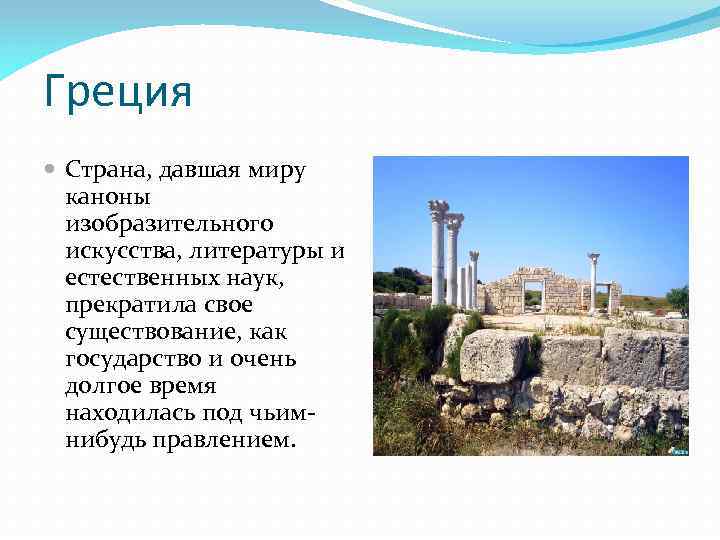 Греция

Страна, давшая миру каноны изобразительного искусства, литературы и естественных наук, прекратила свое существование, как государство и очень долгое время находилась под чьим-нибудь правлением.